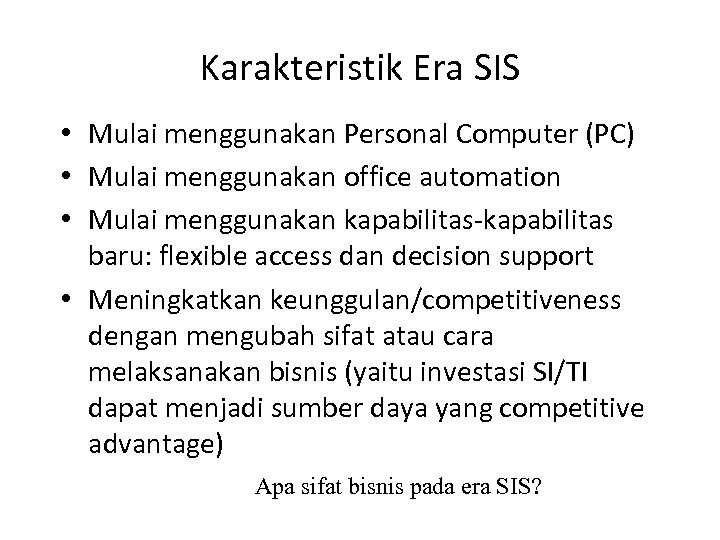 Karakteristik Era SIS

• Mulai menggunakan Personal Computer (PC)
• Mulai menggunakan office automation
• Mulai menggunakan kapabilitas-kapabilitas baru: flexible access dan decision support
• Meningkatkan keunggulan/competitiveness dengan mengubah sifat atau cara melaksanakan bisnis (yaitu investasi SI/TI dapat menjadi sumber daya yang competitive advantage)

Apa sifat bisnis pada era SIS?